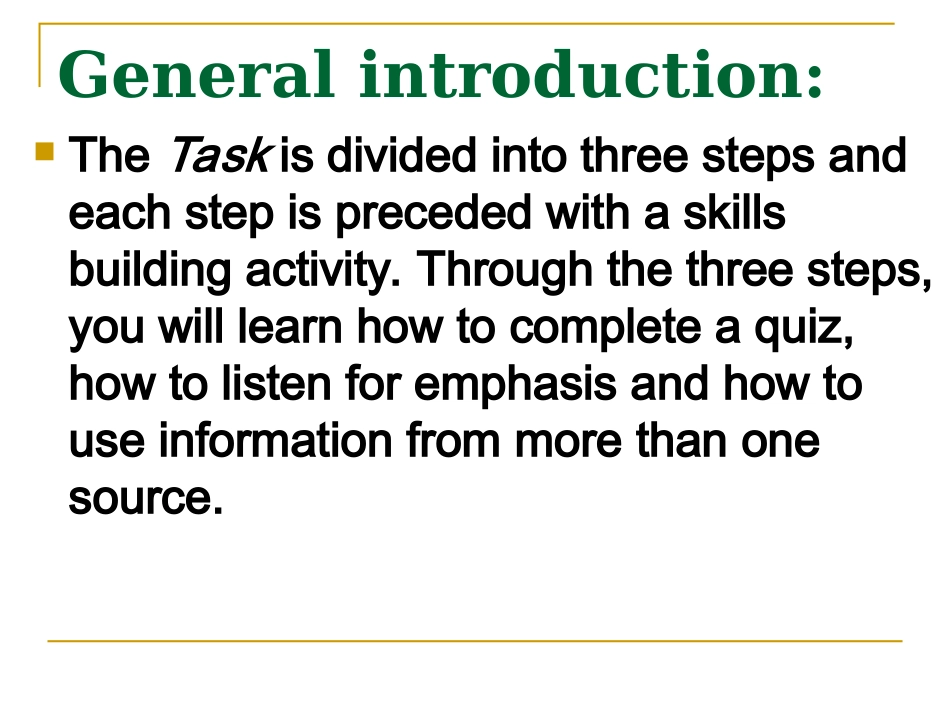 General introduction:

The Task is divided into three steps and each step is preceded with a skills building activity. Through the three steps, you will learn how to complete a quiz, how to listen for emphasis and how to use information from more than one source.